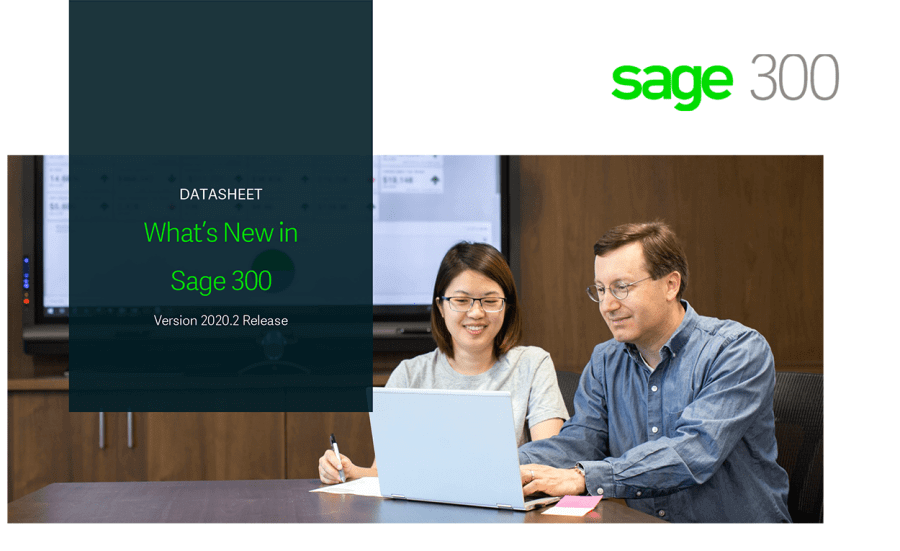 sage 300

DATASHEET

What's New in

Sage 300

Version 2020.2 Release